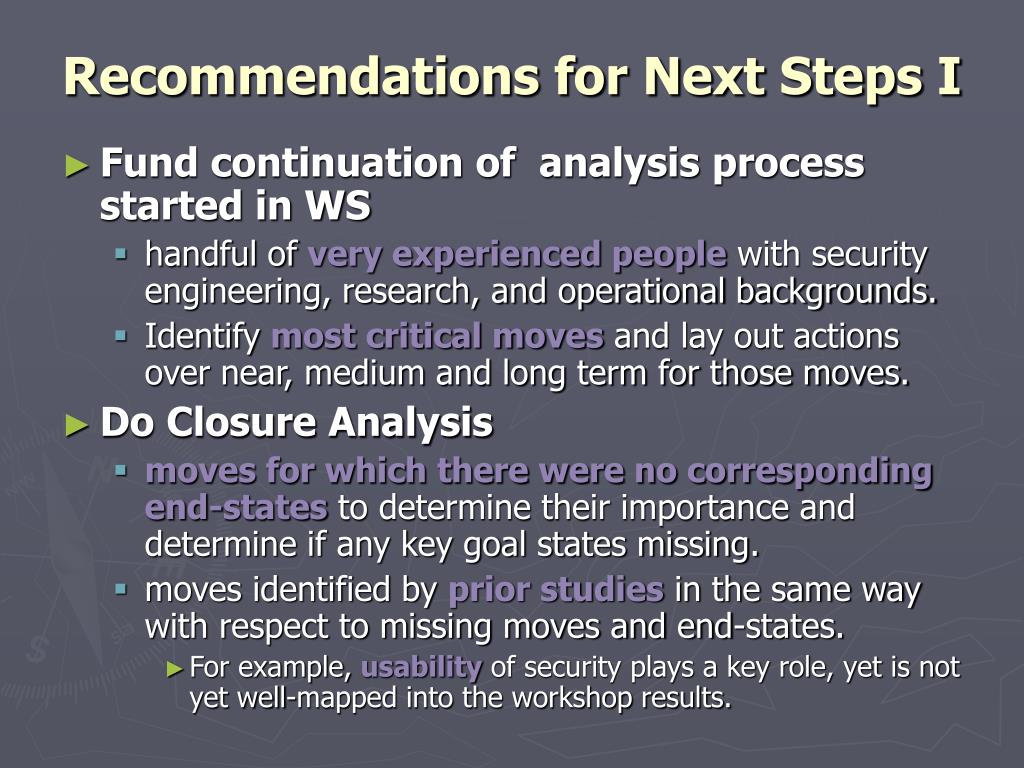 Recommendations for Next Steps I

► Fund continuation of analysis process started in WS
▪ handful of very experienced people with security engineering, research, and operational backgrounds.
▪ Identify most critical moves and lay out actions over near, medium and long term for those moves.

► Do Closure Analysis
▪ moves for which there were no corresponding end-states to determine their importance and determine if any key goal states missing.
▪ moves identified by prior studies in the same way with respect to missing moves and end-states.
► For example, usability of security plays a key role, yet is not yet well-mapped into the workshop results.